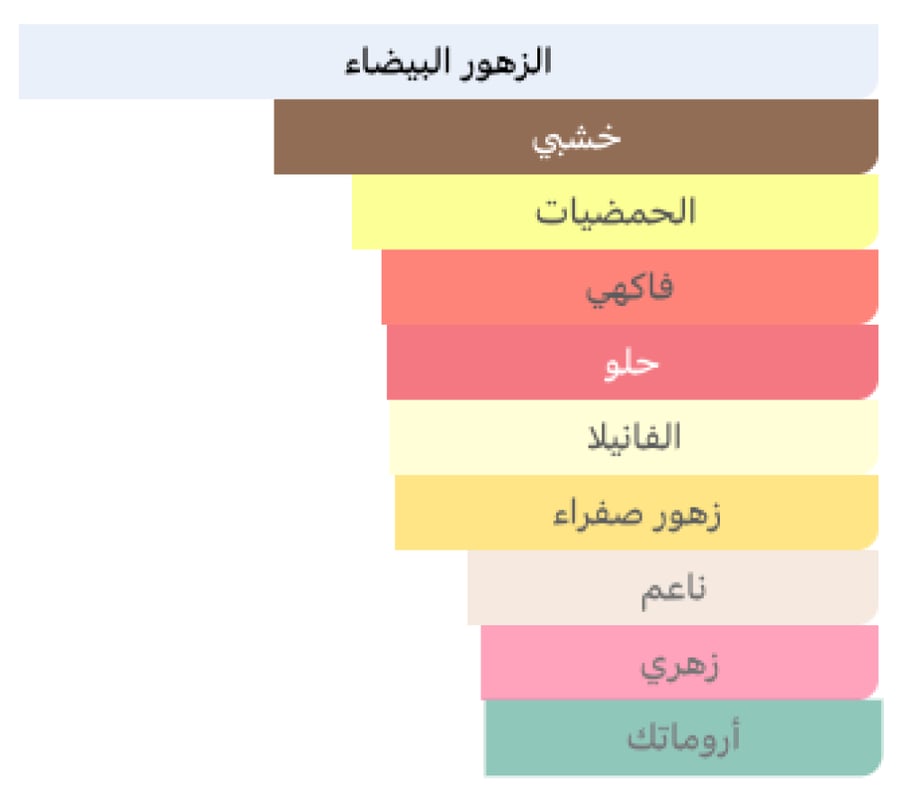 الزهور البيضاء

خشبي

الحمضيات

فاكهي

حلو

الفانيلا

زهور صفراء

ناعم

زهري

أروماتك